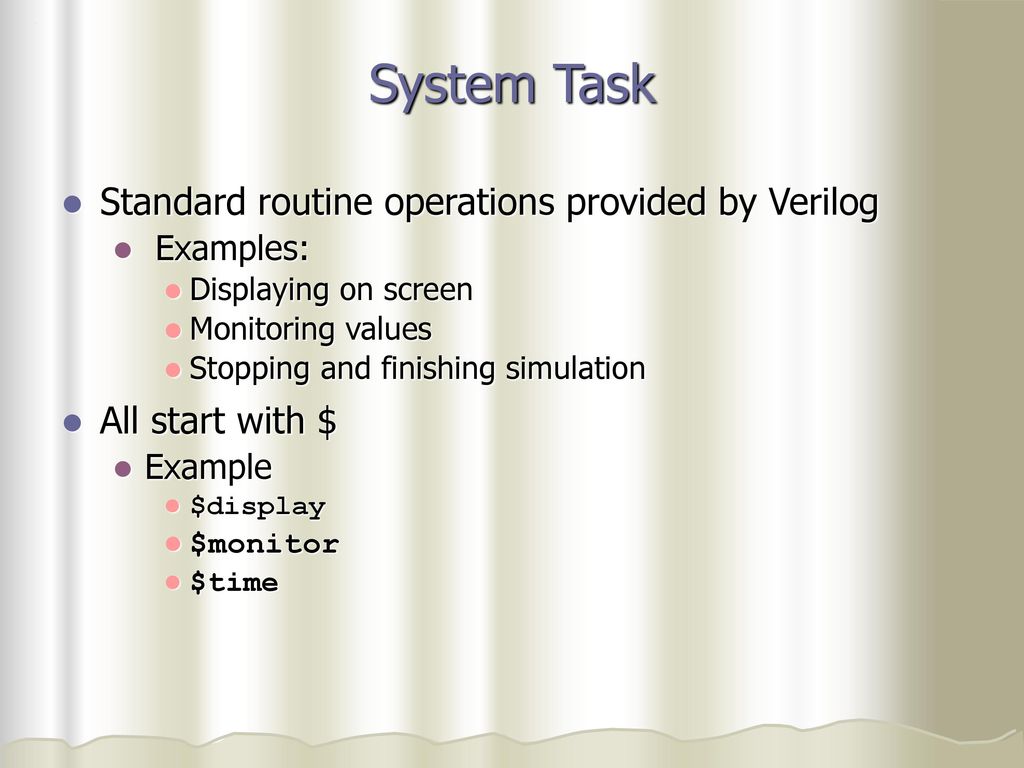 System Task

- Standard routine operations provided by Verilog
  - Examples:
    - Displaying on screen
    - Monitoring values
    - Stopping and finishing simulation
- All start with \$
  - Example
    - \$display
    - \$monitor
    - \$time